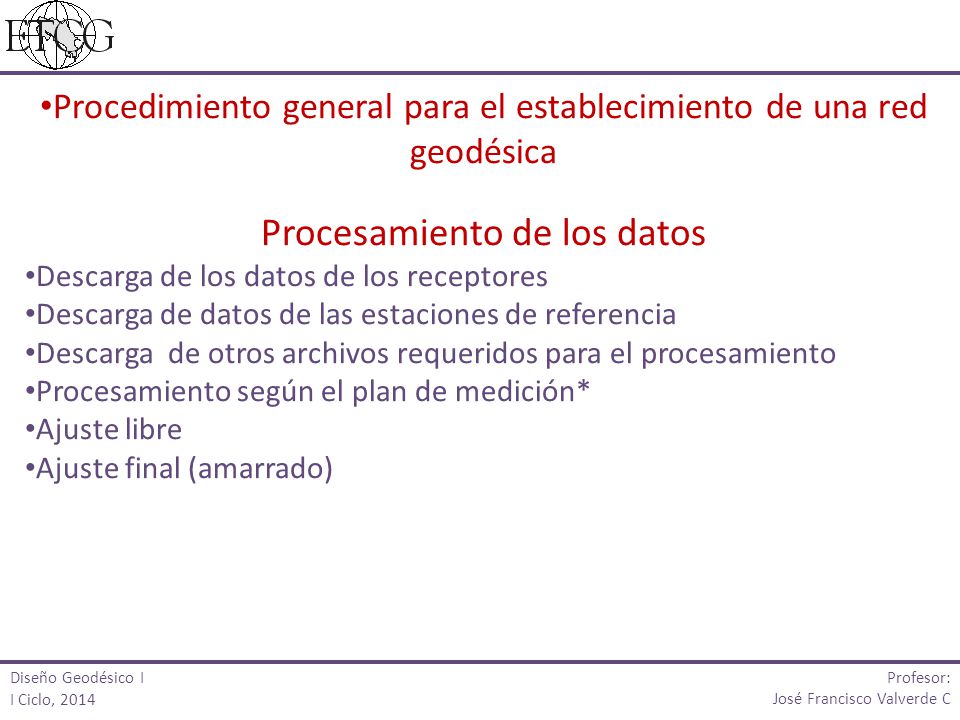 ETCG

•Procedimiento general para el establecimiento de una red geodésica

Procesamiento de los datos

•Descarga de los datos de los receptores
•Descarga de datos de las estaciones de referencia
•Descarga  de otros archivos requeridos para el procesamiento
•Procesamiento según el plan de medición*
•Ajuste libre
•Ajuste final (amarrado)

Diseño Geodésico I
I Ciclo, 2014

Profesor:
José Francisco Valverde C